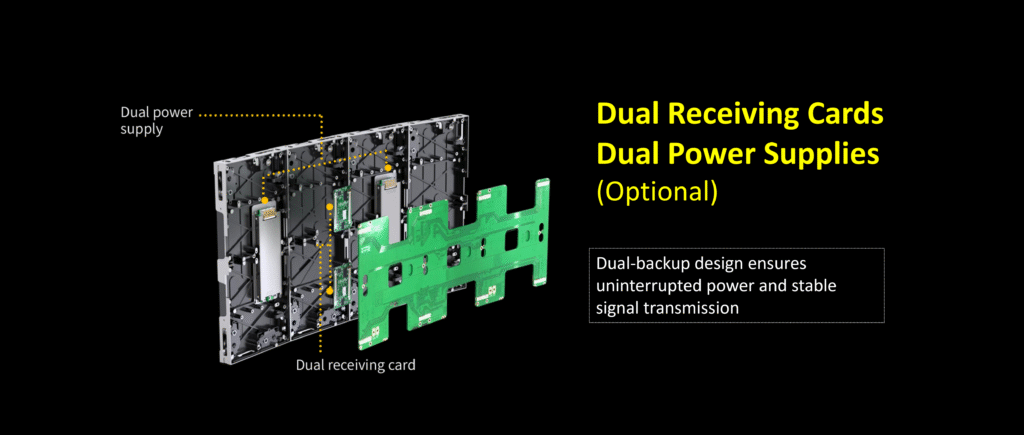 Dual power supply

Dual receiving card

Dual Receiving Cards
Dual Power Supplies
(Optional)

Dual-backup design ensures uninterrupted power and stable signal transmission